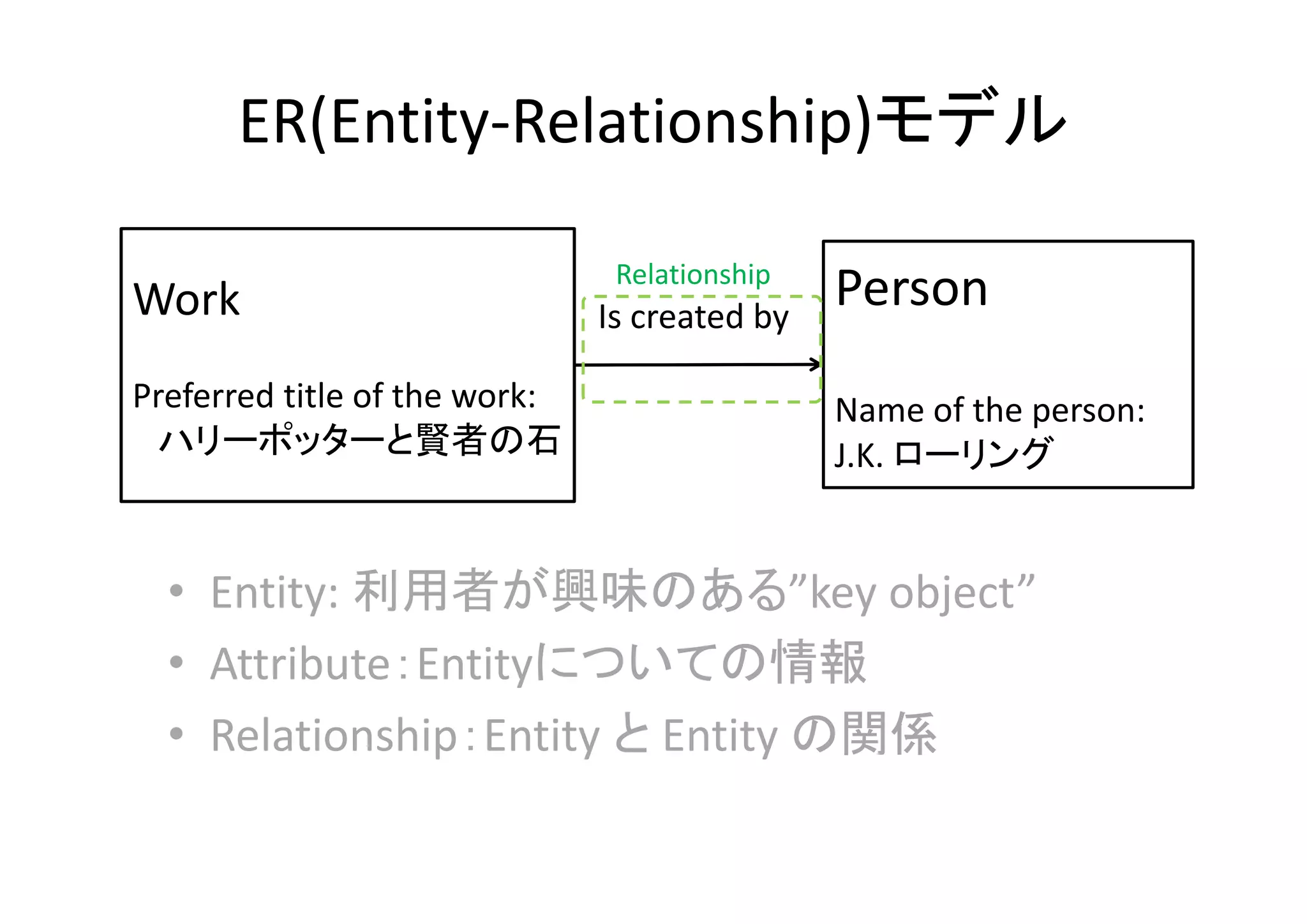 ER(Entity-Relationship)モデル

Work

Preferred title of the work:
ハリーポッターと賢者の石

Relationship
Is created by

Person

Name of the person:
J.K. ローリング

• Entity: 利用者が興味のある”key object”
• Attribute : Entityについての情報
• Relationship : Entity と Entity の関係